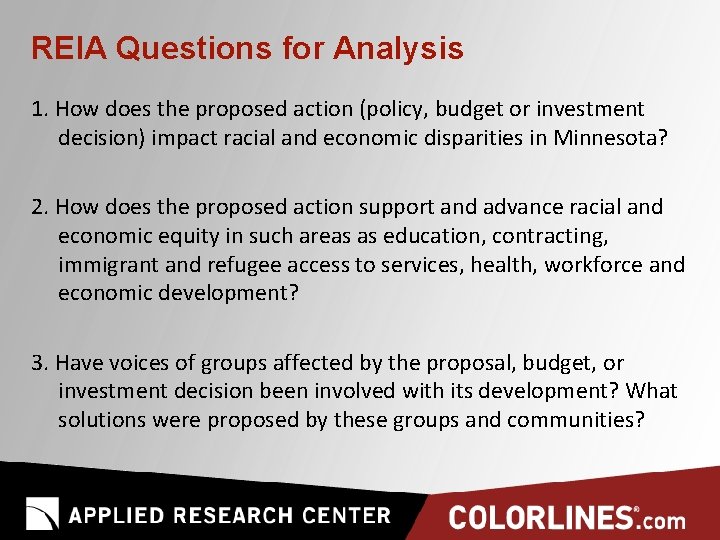 REIA Questions for Analysis

1. How does the proposed action (policy, budget or investment decision) impact racial and economic disparities in Minnesota?

2. How does the proposed action support and advance racial and economic equity in such areas as education, contracting, immigrant and refugee access to services, health, workforce and economic development?

3. Have voices of groups affected by the proposal, budget, or investment decision been involved with its development? What solutions were proposed by these groups and communities?

APPLIED RESEARCH CENTER

COLORLINES®.com